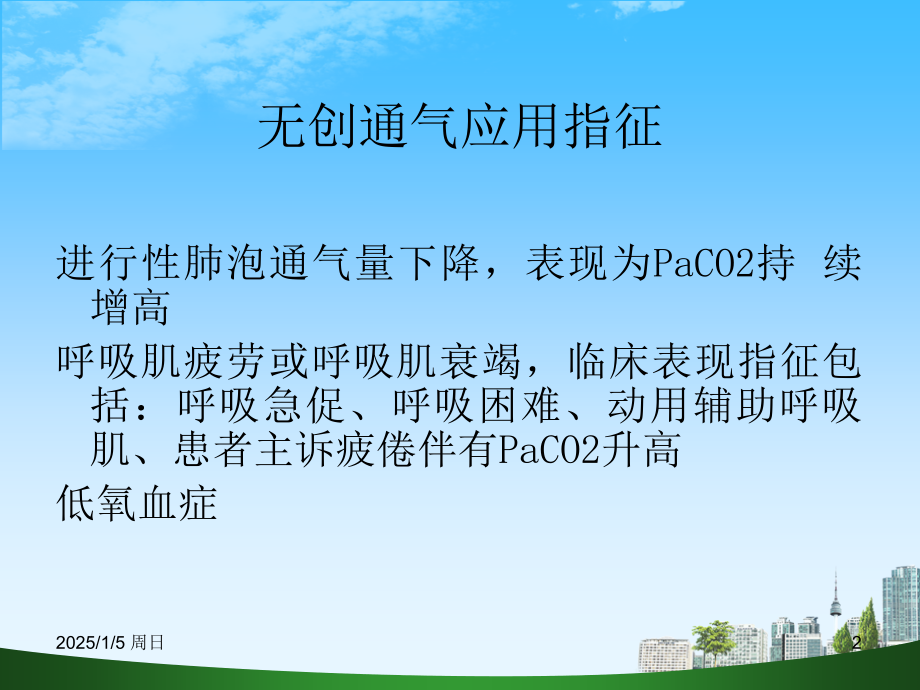 无创通气应用指征

进行性肺泡通气量下降，表现为PaCO2持 续增高

呼吸肌疲劳或呼吸肌衰竭，临床表现指征包括：呼吸急促、呼吸困难、动用辅助呼吸肌、患者主诉疲倦伴有PaCO2升高

低氧血症

2025/1/5 周日

2